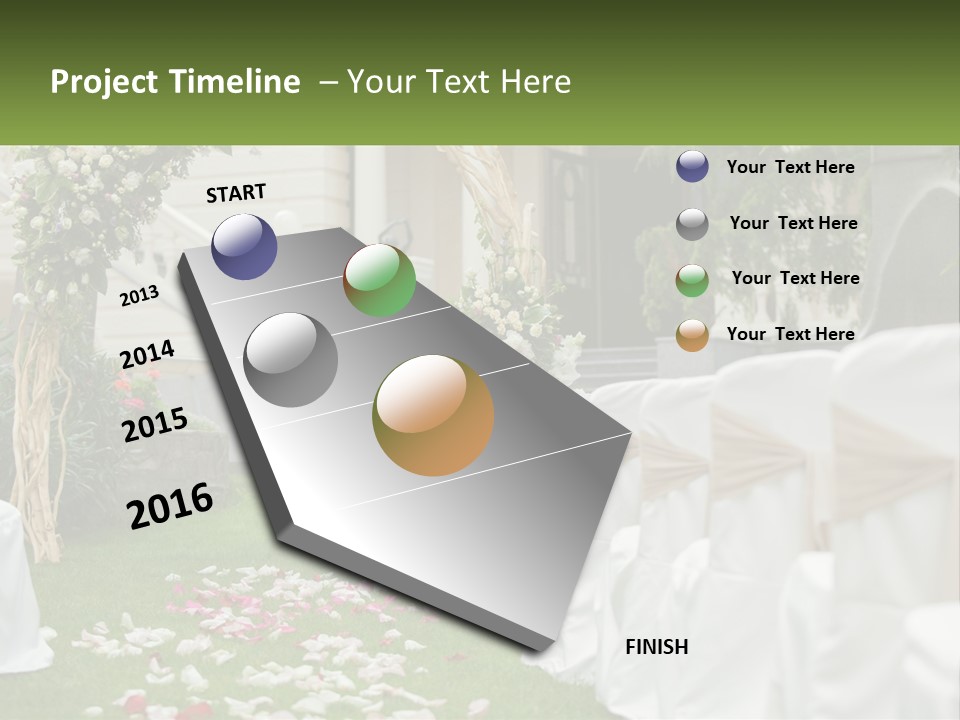 Project Timeline – Your Text Here

START

2013

2014

2015

2016

FINISH

Your Text Here

Your Text Here

Your Text Here

Your Text Here